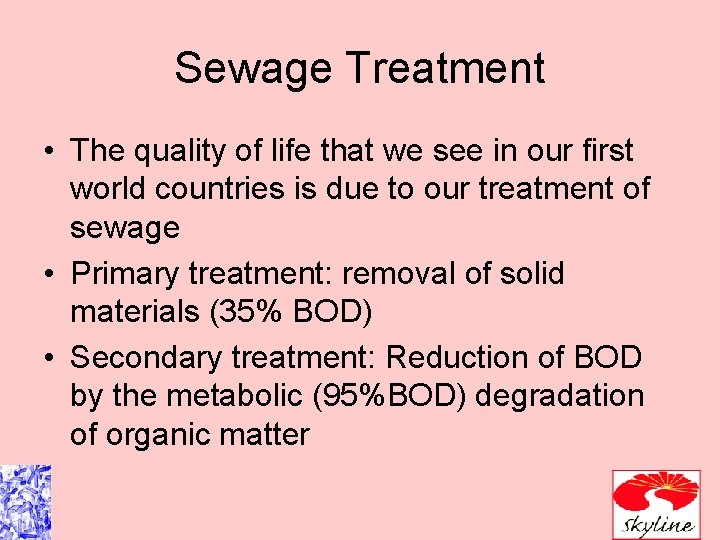 Sewage Treatment

• The quality of life that we see in our first world countries is due to our treatment of sewage

• Primary treatment: removal of solid materials (35% BOD)

• Secondary treatment: Reduction of BOD by the metabolic (95%BOD) degradation of organic matter

Skyline